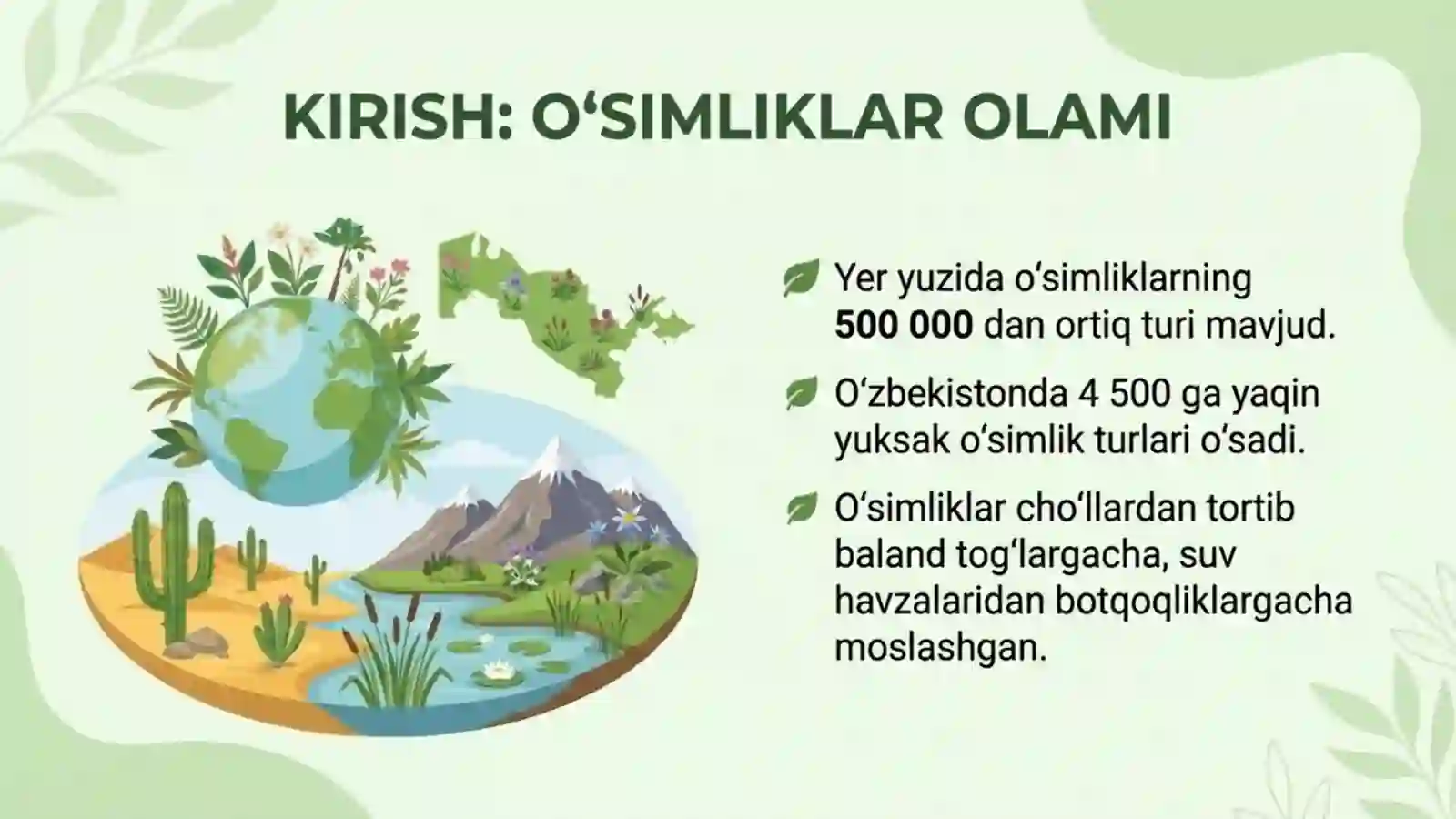 KIRISH: O‘SIMLIKLAR OLAMI

Yer yuzida o‘simliklarning 500 000 dan ortiq turi mavjud.

O‘zbekistonda 4 500 ga yaqin yuksak o‘simlik turlari o‘sadi.

O‘simliklar cho‘llardan tortib baland tog‘largacha, suv havzalaridan botqoqliklargacha moslashgan.